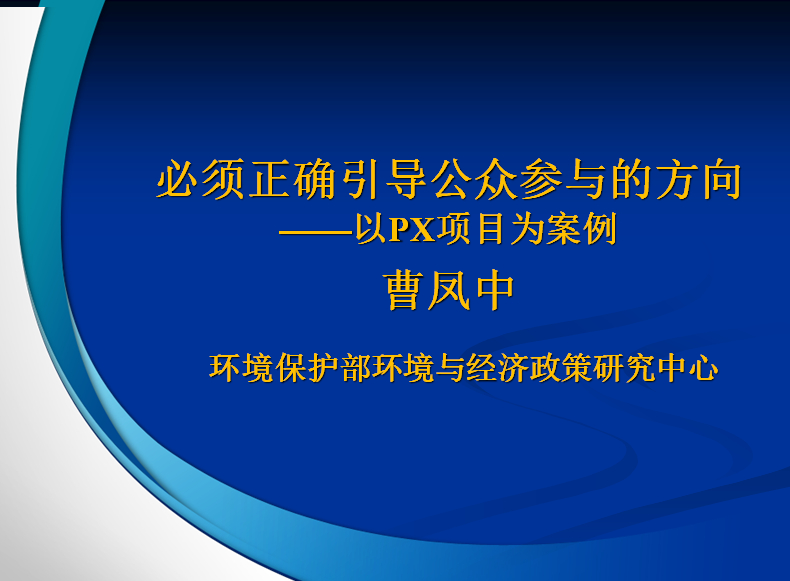 必须正确引导公众参与的方向
——以PX项目为案例

曹凤中

环境保护部环境与经济政策研究中心